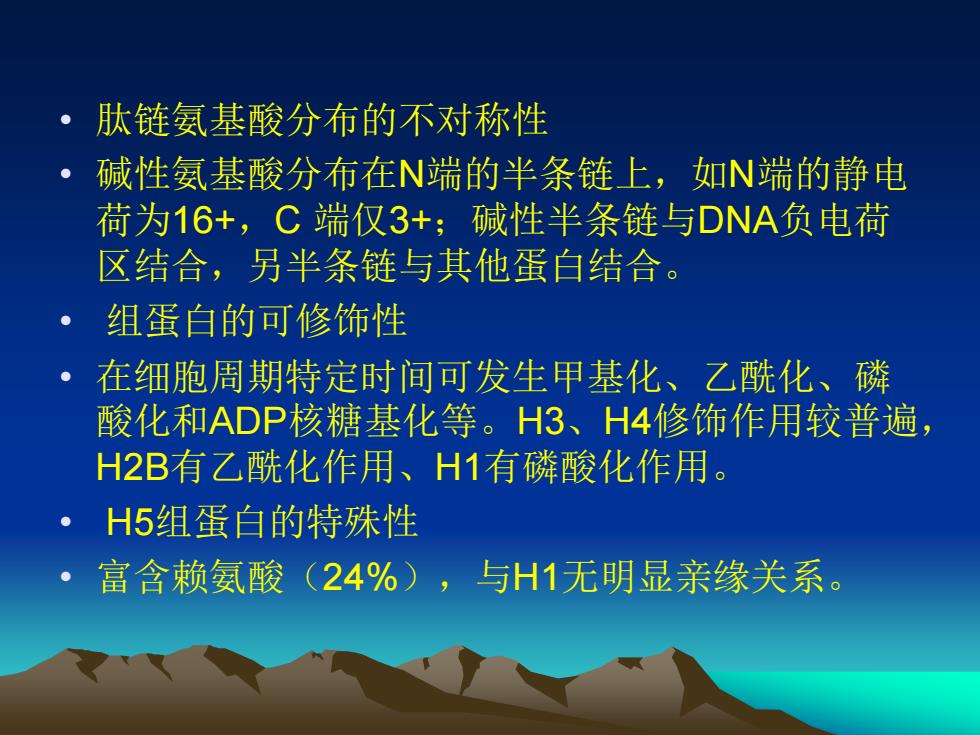 • 肽链氨基酸分布的不对称性
• 碱性氨基酸分布在N端的半条链上，如N端的静电荷为16+，C 端仅3+；碱性半条链与DNA负电荷区结合，另半条链与其他蛋白结合。
• 组蛋白的可修饰性
• 在细胞周期特定时间可发生甲基化、乙酰化、磷酸化和ADP核糖基化等。H3、H4修饰作用较普遍，H2B有乙酰化作用、H1有磷酸化作用。
• H5组蛋白的特殊性
• 富含赖氨酸（24%），与H1无明显亲缘关系。